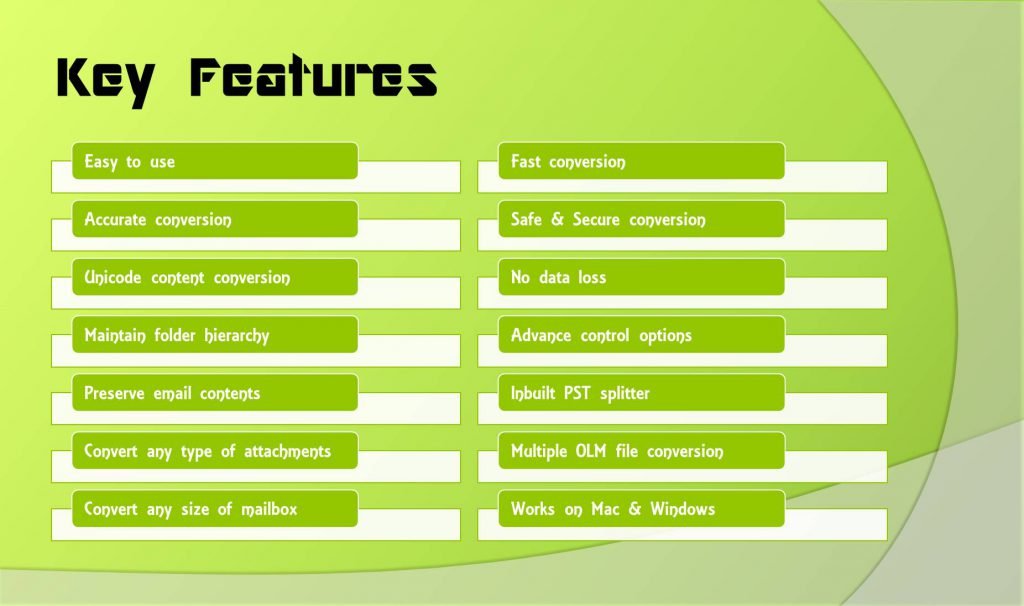 Key Features

Easy to use

Accurate conversion

Unicode content conversion

Maintain folder hierarchy

Preserve email contents

Convert any type of attachments

Convert any size of mailbox

Fast conversion

Safe & Secure conversion

No data loss

Advance control options

Inbuilt PST splitter

Multiple OLM file conversion

Works on Mac & Windows